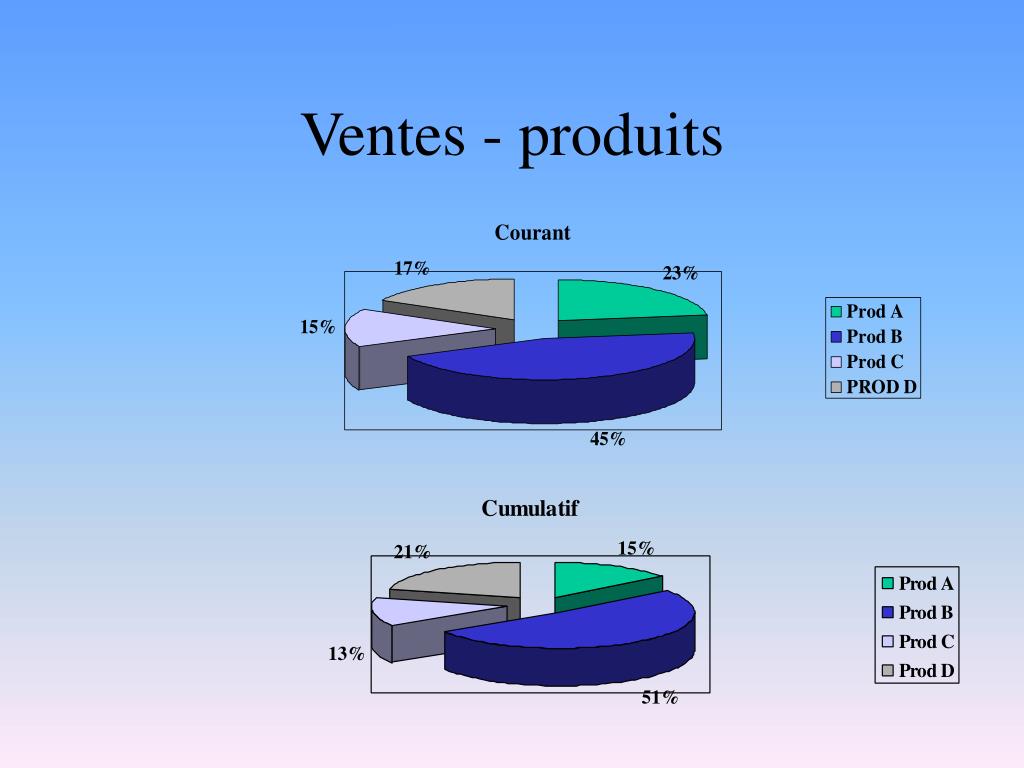 Ventes - produits

Courant

17%
23%
15%
45%

Prod A
Prod B
Prod C
PROD D

Cumulatif

21%
15%
13%
51%

Prod A
Prod B
Prod C
Prod D